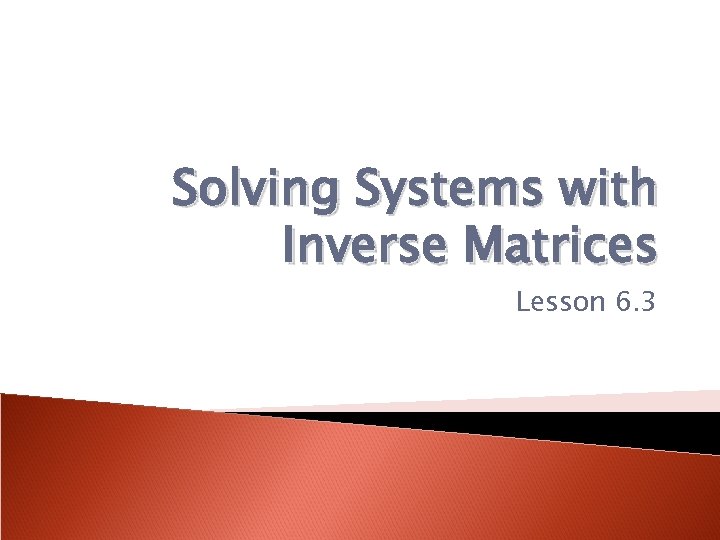 Solving Systems with Inverse Matrices

Lesson 6.3